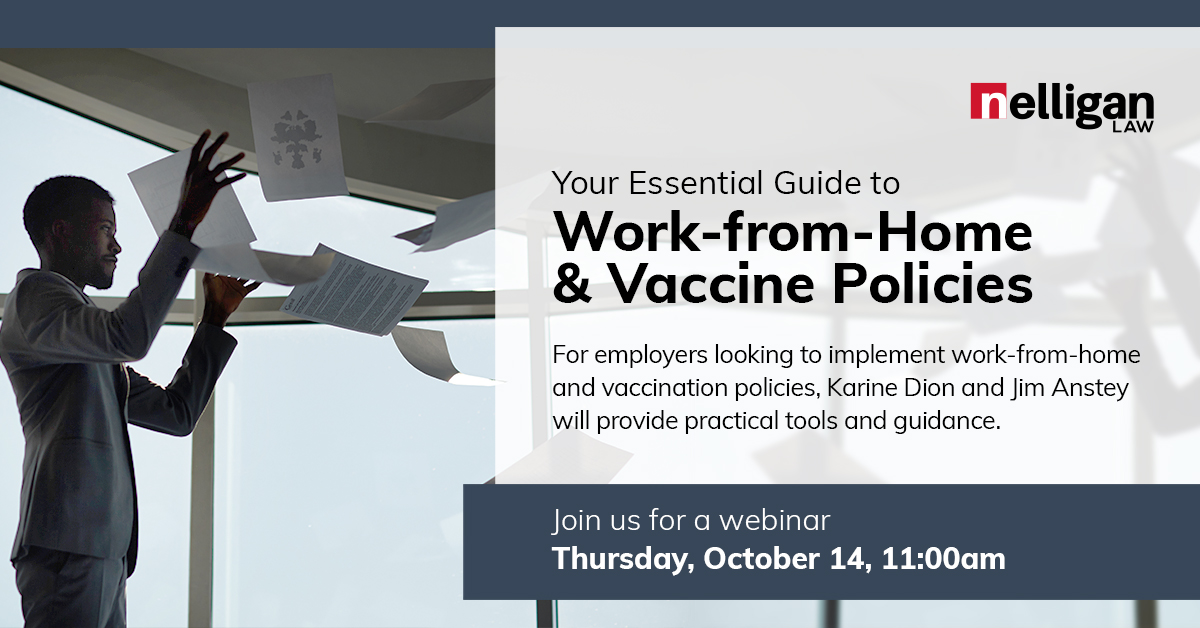 nelligan LAW

Your Essential Guide to
Work-from-Home & Vaccine Policies

For employers looking to implement work-from-home and vaccination policies, Karine Dion and Jim Anstey will provide practical tools and guidance.

Join us for a webinar
Thursday, October 14, 11:00am